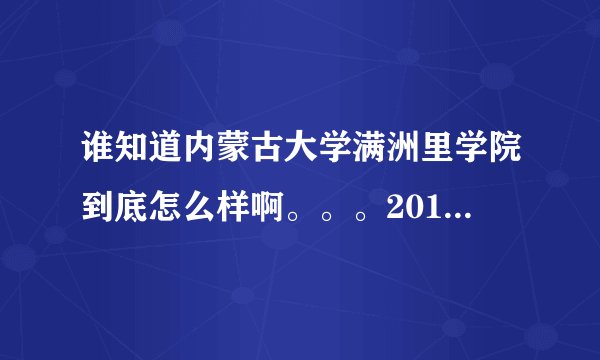 谁知道内蒙古大学满洲里学院到底怎么样啊。。。201...